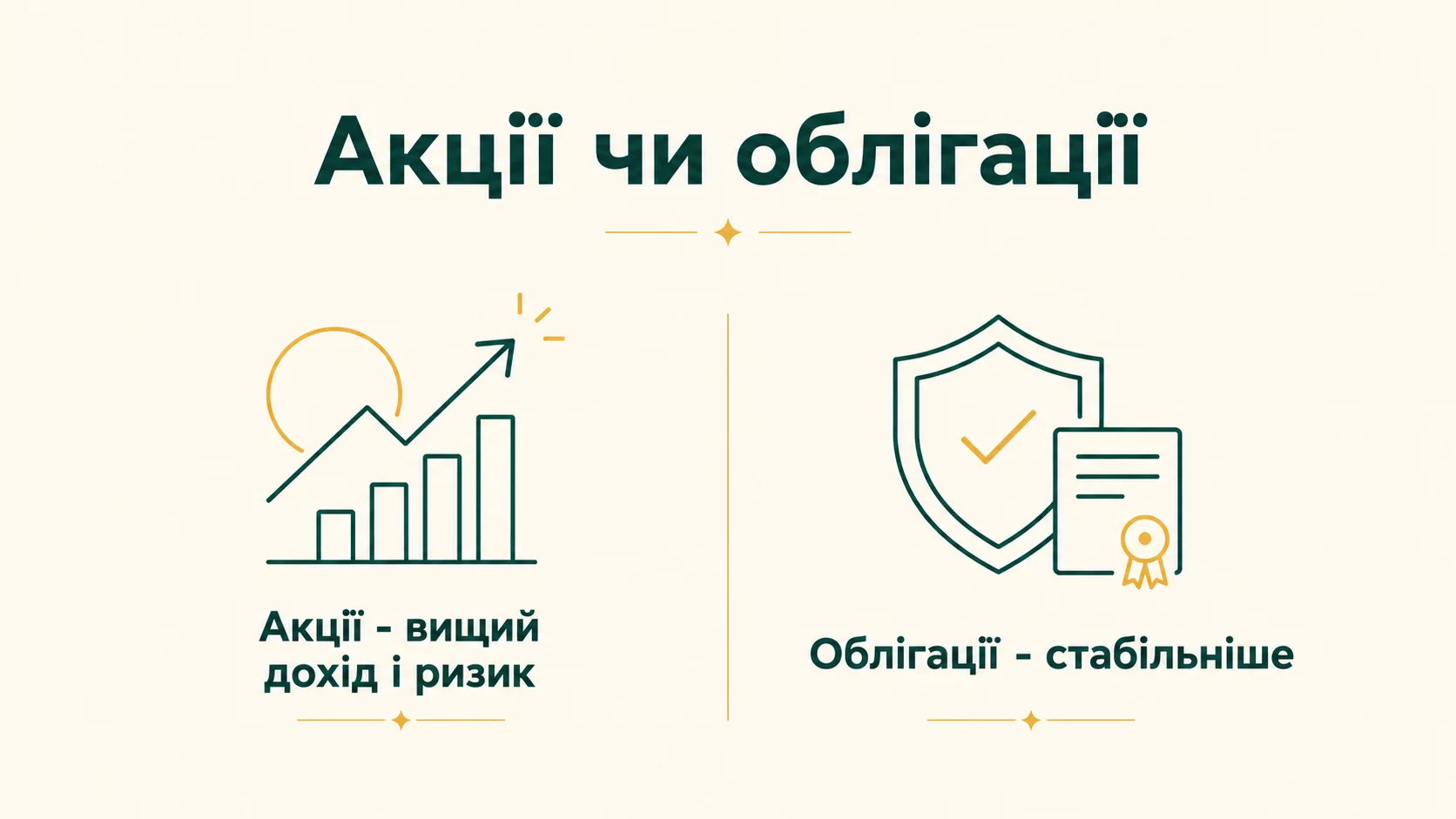 Акції чи облігації

Акції - вищий дохід і ризик

Облігації - стабільніше